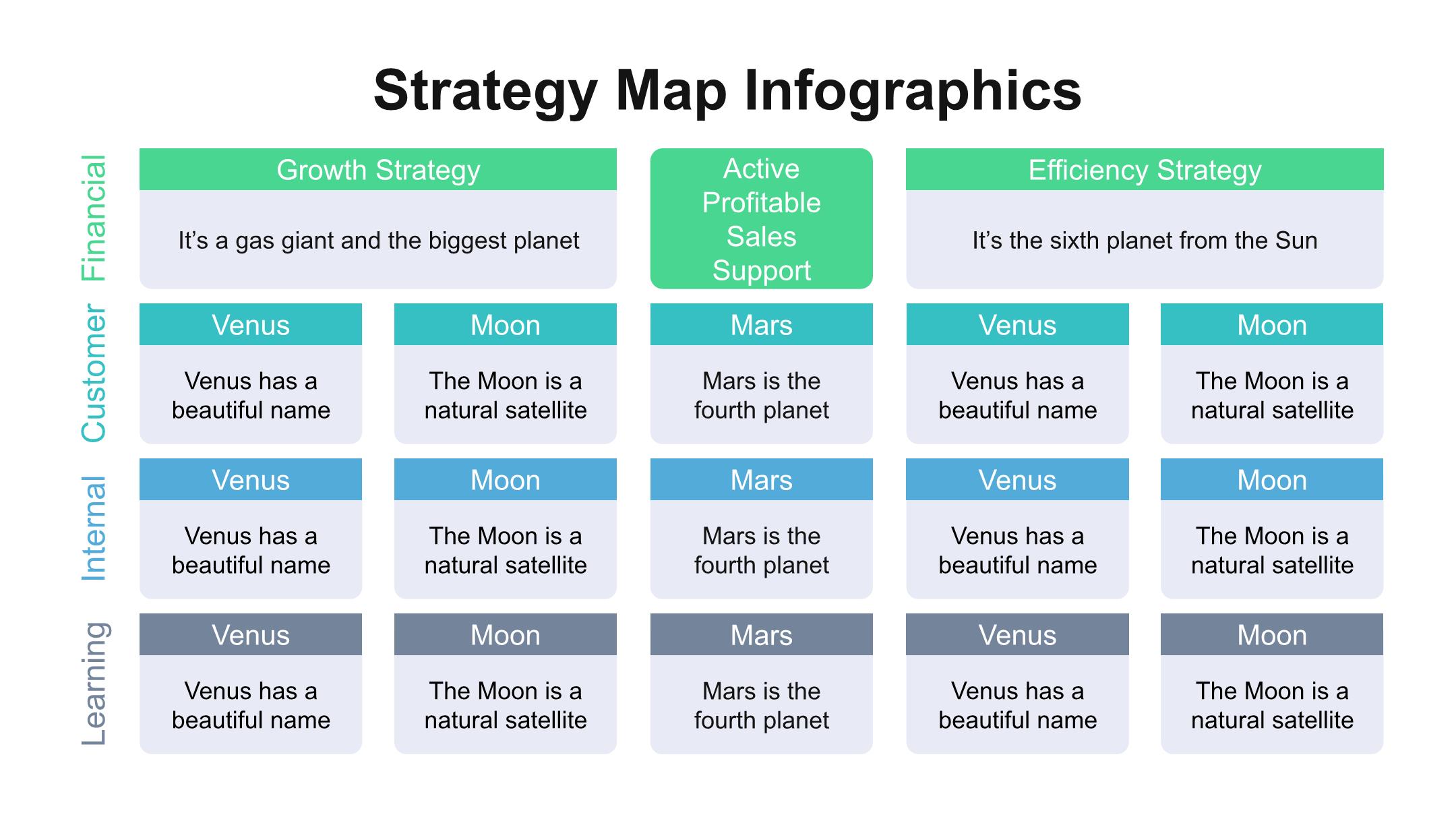 Strategy Map Infographics

Financial

Growth Strategy

It's a gas giant and the biggest planet

Active Profitable Sales Support

Efficiency Strategy

It's the sixth planet from the Sun

Customer

Venus

Venus has a beautiful name

Moon

The Moon is a natural satellite

Mars

Mars is the fourth planet

Venus

Venus has a beautiful name

Moon

The Moon is a natural satellite

Internal

Venus

Venus has a beautiful name

Moon

The Moon is a natural satellite

Mars

Mars is the fourth planet

Venus

Venus has a beautiful name

Moon

The Moon is a natural satellite

Learning

Venus

Venus has a beautiful name

Moon

The Moon is a natural satellite

Mars

Mars is the fourth planet

Venus

Venus has a beautiful name

Moon

The Moon is a natural satellite